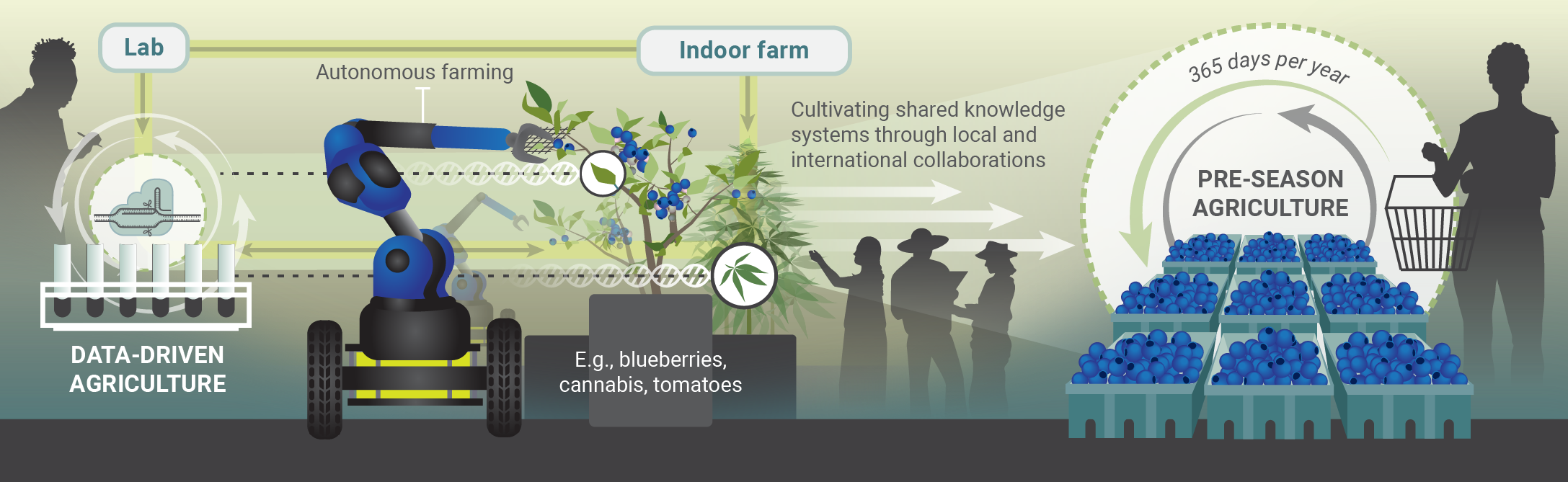 Lab

Indoor farm

Autonomous farming

Cultivating shared knowledge systems through local and international collaborations

365 days per year

PRE-SEASON AGRICULTURE

DATA-DRIVEN AGRICULTURE

E.g., blueberries, cannabis, tomatoes